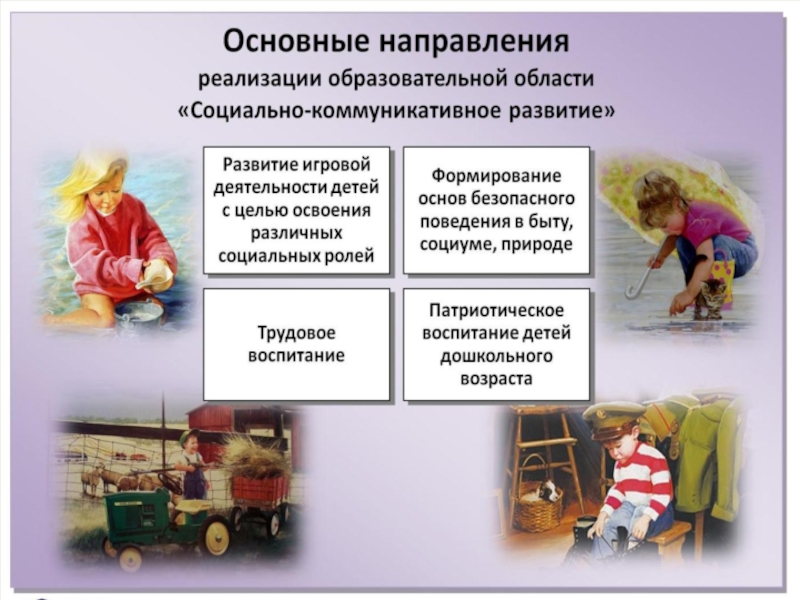 Основные направления
реализации образовательной области
«Социально-коммуникативное развитие»

Развитие игровой деятельности детей с целью освоения различных социальных ролей

Формирование основ безопасного поведения в быту, социуме, природе

Трудовое воспитание

Патриотическое воспитание детей дошкольного возраста